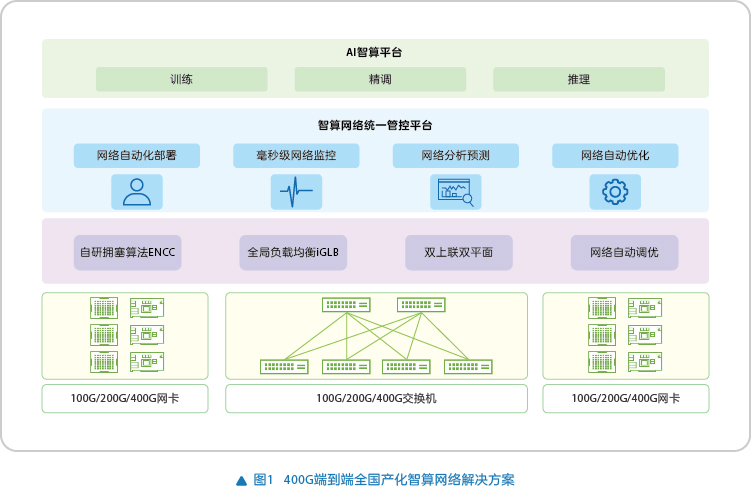 AI智算平台

训练

精调

推理

智算网络统一管控平台

网络自动化部署

毫秒级网络监控

网络分析预测

网络自动优化

自研拥塞算法ENCC

全局负载均衡iGLB

双上联双平面

网络自动调优

100G/200G/400G网卡

100G/200G/400G交换机

100G/200G/400G网卡

▲ 图1 400G端到端全国产化智算网络解决方案